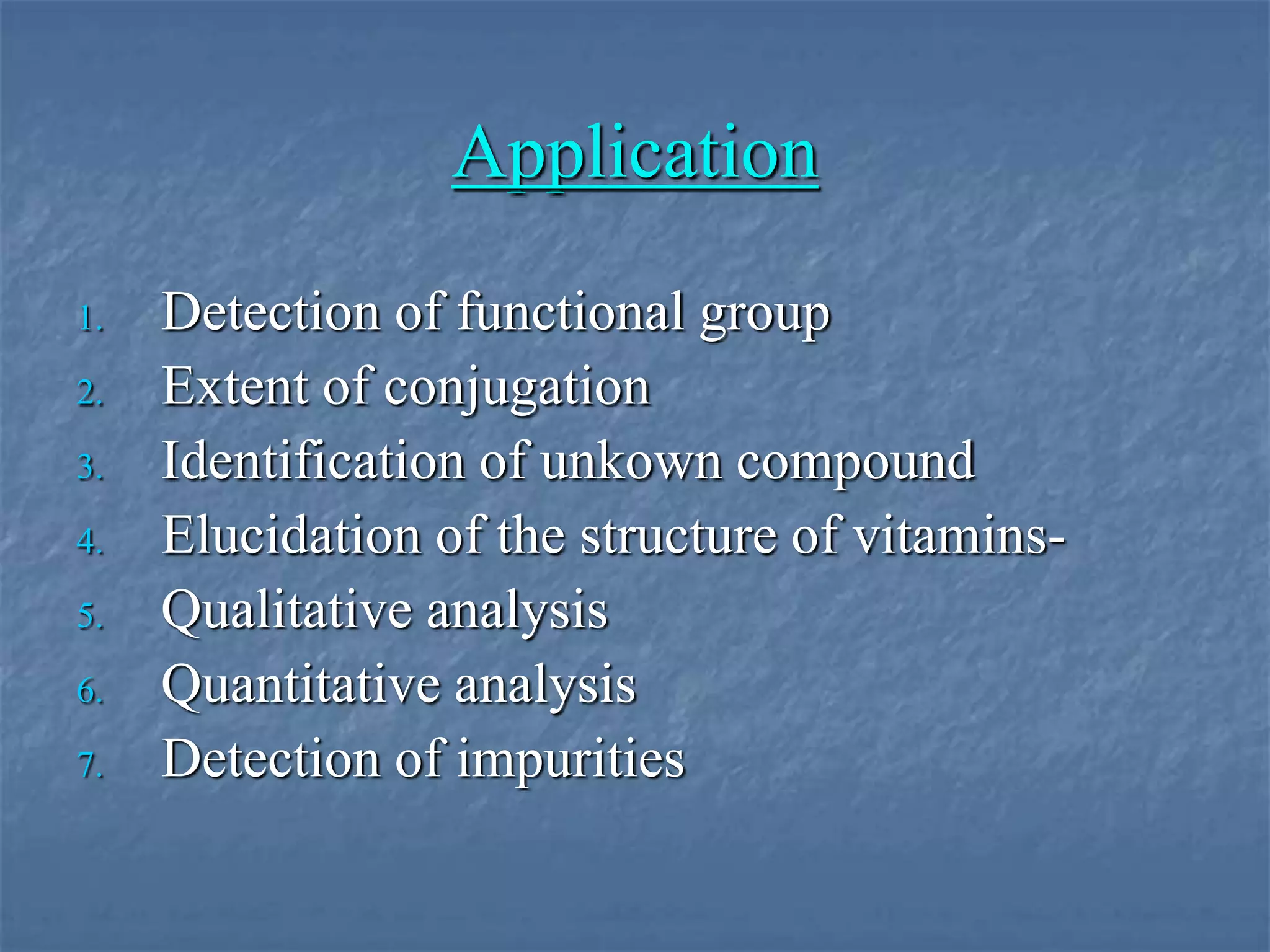 Application

1. Detection of functional group
2. Extent of conjugation
3. Identification of unkown compound
4. Elucidation of the structure of vitamins-
5. Qualitative analysis
6. Quantitative analysis
7. Detection of impurities